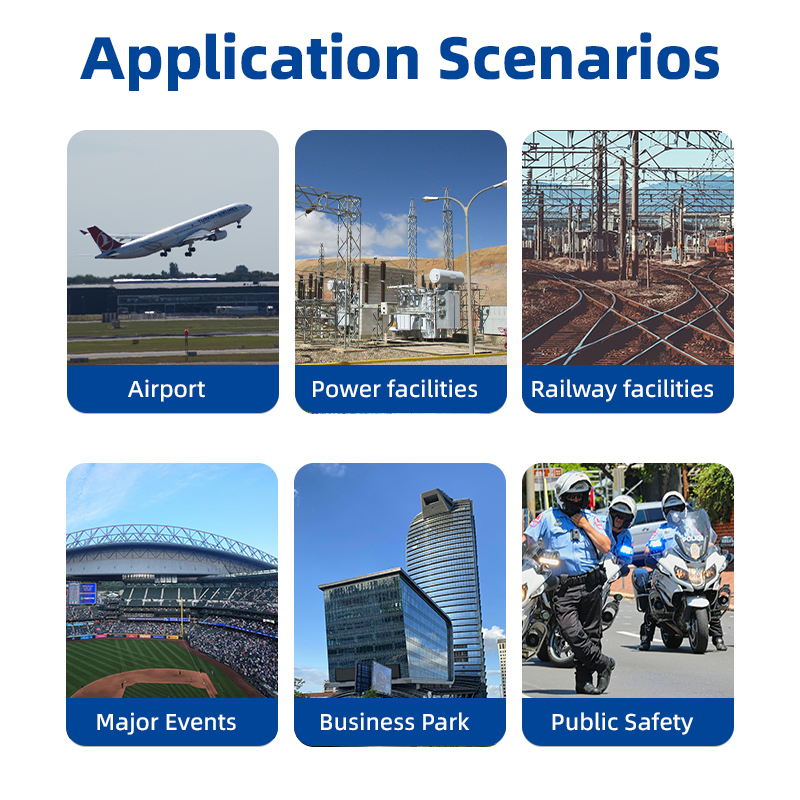 Application Scenarios

Airport

Power facilities

Railway facilities

Major Events

Business Park

Public Safety